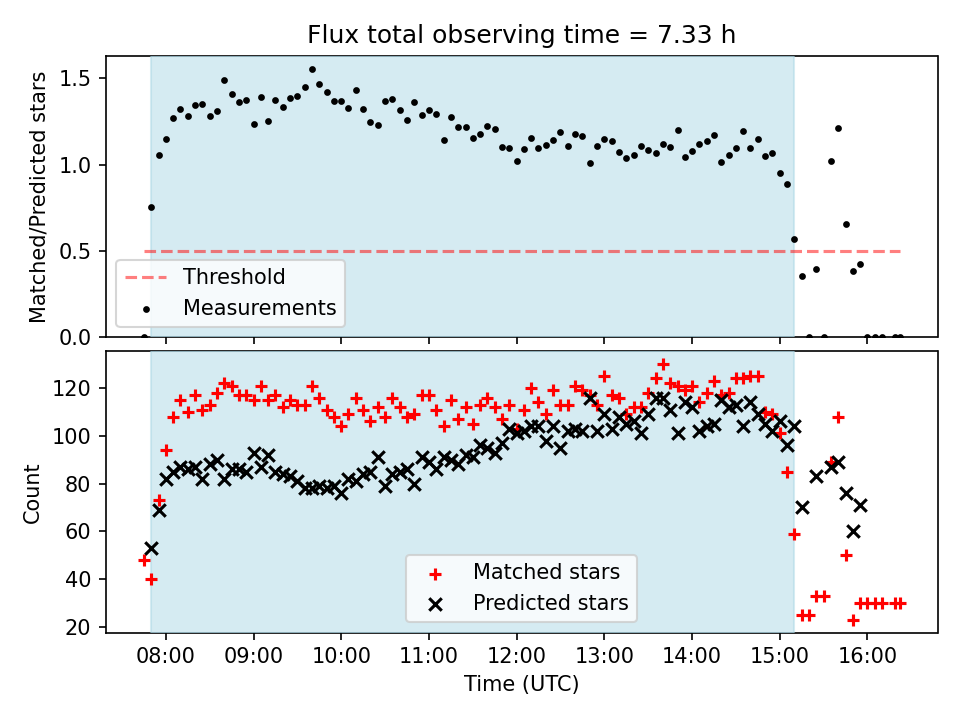 Flux total observing time = 7.33 h

Matched/Predicted stars

1.5
1.0
0.5
0.0

Threshold
Measurements

Count

120
100
80
60
40
20

Matched stars
Predicted stars

08:00
09:00
10:00
11:00
12:00
13:00
14:00
15:00
16:00

Time (UTC)